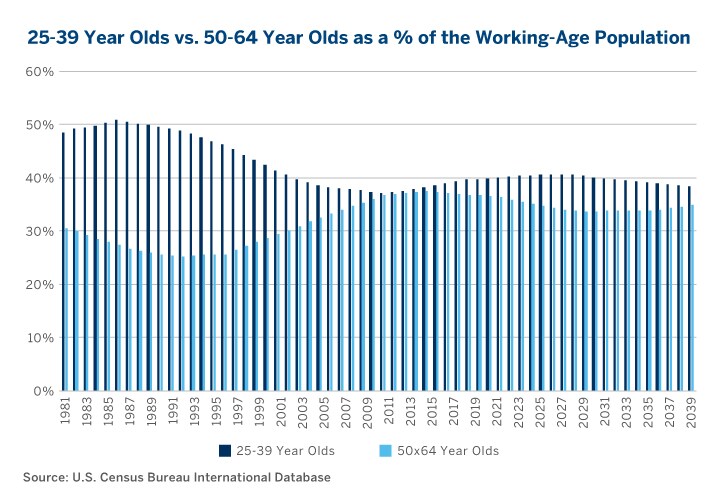 25-39 Year Olds vs. 50-64 Year Olds as a % of the Working-Age Population

60%
50%
40%
30%
20%
10%
0%

1981
1983
1985
1987
1989
1991
1993
1995
1997
1999
2001
2003
2005
2007
2009
2011
2013
2015
2017
2019
2021
2023
2025
2027
2029
2031
2033
2035
2037
2039

25-39 Year Olds
50x64 Year Olds

Source: U.S. Census Bureau International Database